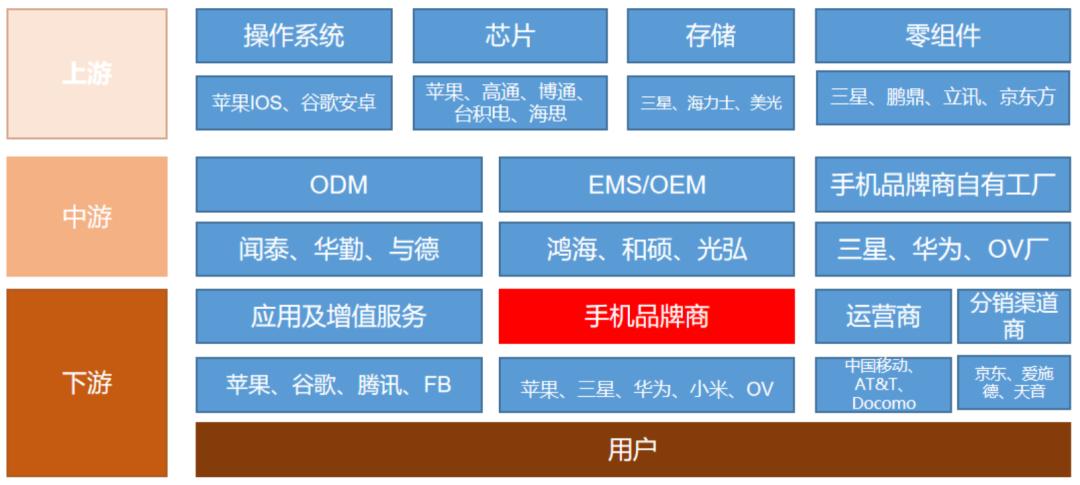 上游

操作系统
苹果IOS、谷歌安卓

芯片
苹果、高通、博通、台积电、海思

存储
三星、海力士、美光

零组件
三星、鹏鼎、立讯、京东方

中游

ODM
闻泰、华勤、与德

EMS/OEM
鸿海、和硕、光弘

手机品牌商自有工厂
三星、华为、OV厂

下游

应用及增值服务
苹果、谷歌、腾讯、FB

手机品牌商
苹果、三星、华为、小米、OV

运营商
中国移动、AT&T、Docomo

分销渠道商
京东、爱施德、天音

用户